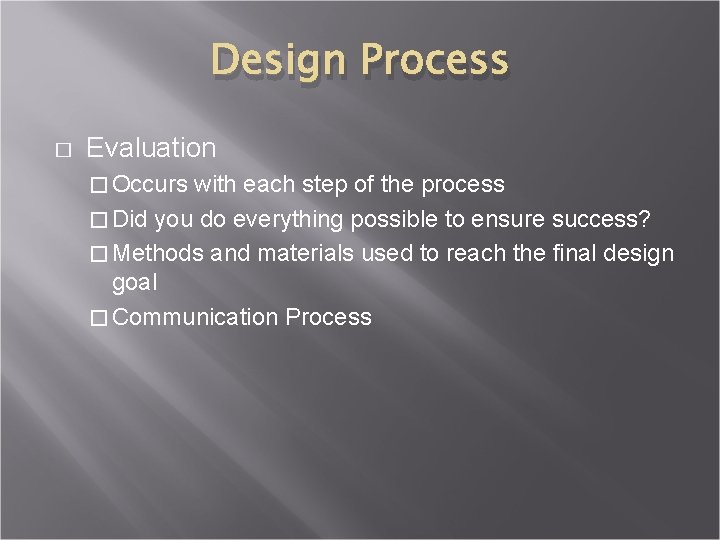 Design Process

□ Evaluation

□ Occurs with each step of the process

□ Did you do everything possible to ensure success?

□ Methods and materials used to reach the final design goal

□ Communication Process